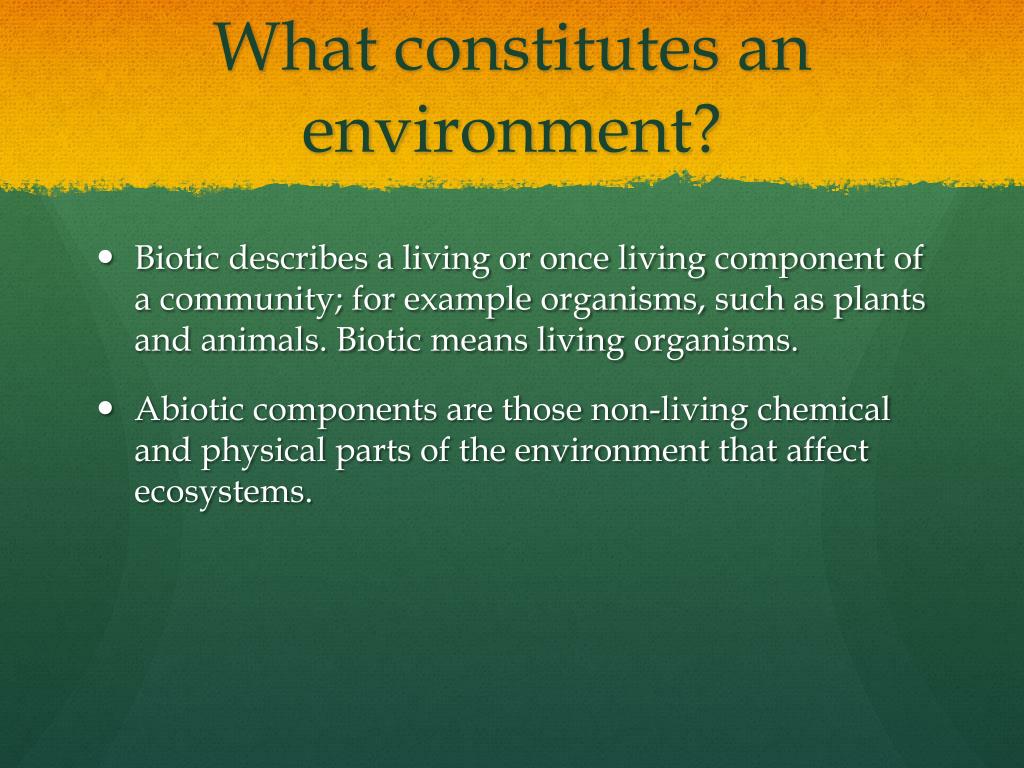 What constitutes an environment?

• Biotic describes a living or once living component of a community; for example organisms, such as plants and animals. Biotic means living organisms.

• Abiotic components are those non-living chemical and physical parts of the environment that affect ecosystems.